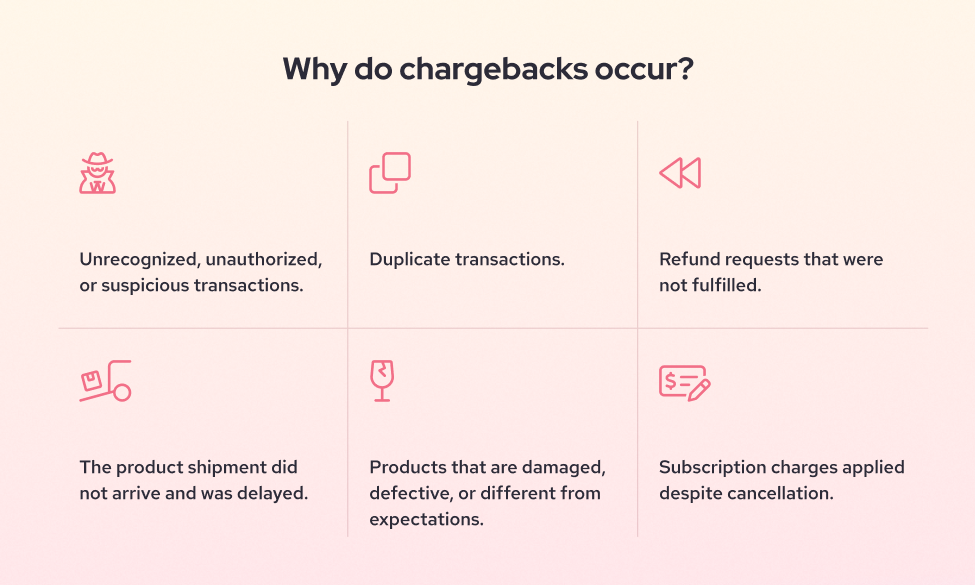 Why do chargebacks occur?

Unrecognized, unauthorized, or suspicious transactions.

Duplicate transactions.

Refund requests that were not fulfilled.

The product shipment did not arrive and was delayed.

Products that are damaged, defective, or different from expectations.

Subscription charges applied despite cancellation.